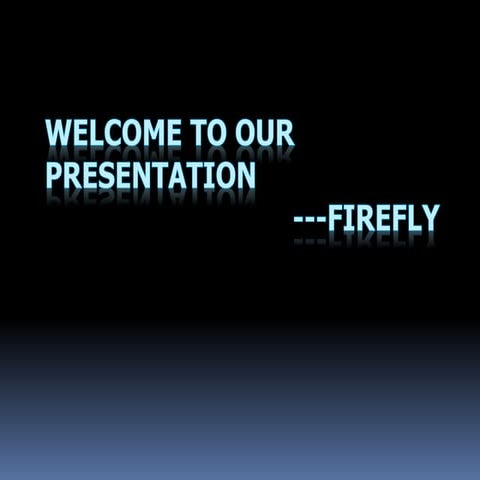 WELCOME TO OUR PRESENTATION

---FIREFLY